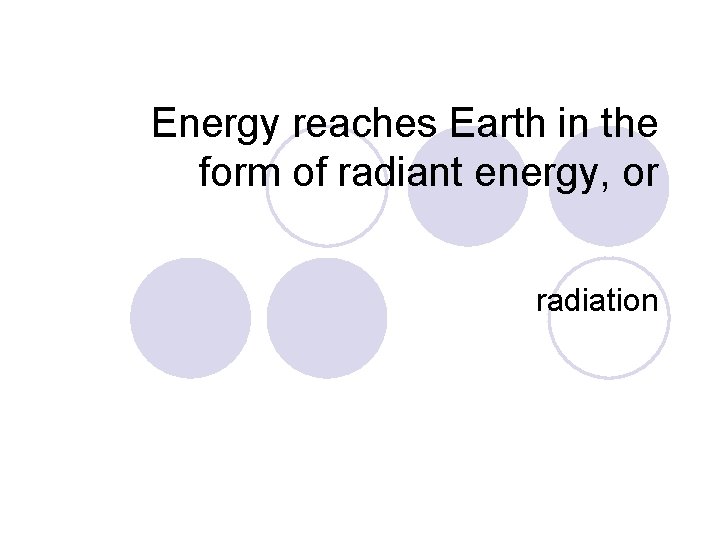 Energy reaches Earth in the form of radiant energy, or

radiation